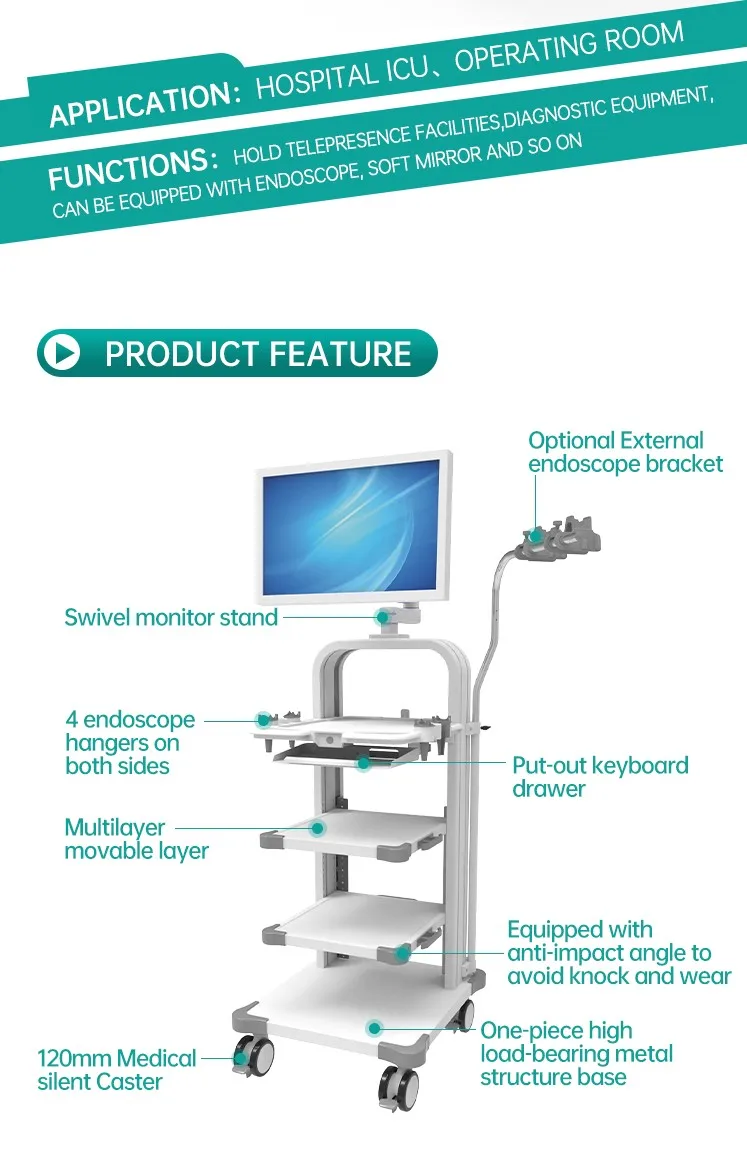 APPLICATION: HOSPITAL ICU、OPERATING ROOM

FUNCTIONS: HOLD TELEPRESENCE FACILITIES,DIAGNOSTIC EQUIPMENT, CAN BE EQUIPPED WITH ENDOSCOPE, SOFT MIRROR AND SO ON

PRODUCT FEATURE

Optional External endoscope bracket

Swivel monitor stand

4 endoscope hangers on both sides

Put-out keyboard drawer

Multilayer movable layer

Equipped with anti-impact angle to avoid knock and wear

One-piece high load-bearing metal structure base

120mm Medical silent Caster